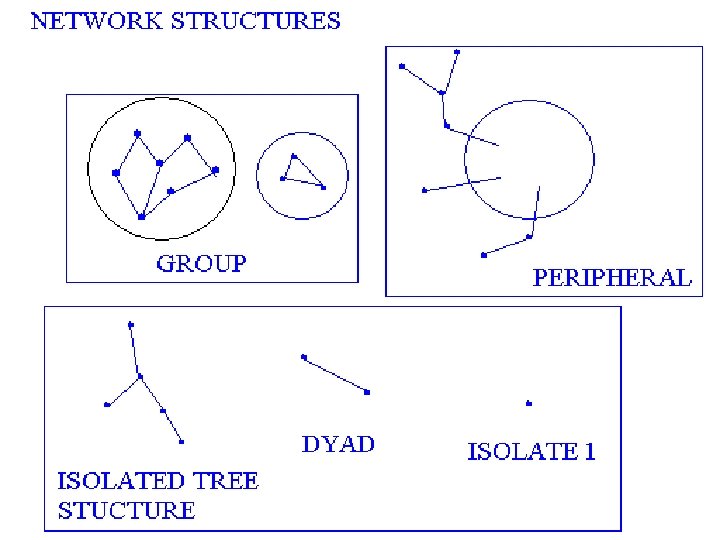 NETWORK STRUCTURES

GROUP

PERIPHERAL

ISOLATED TREE STUCTURE

DYAD

ISOLATE 1